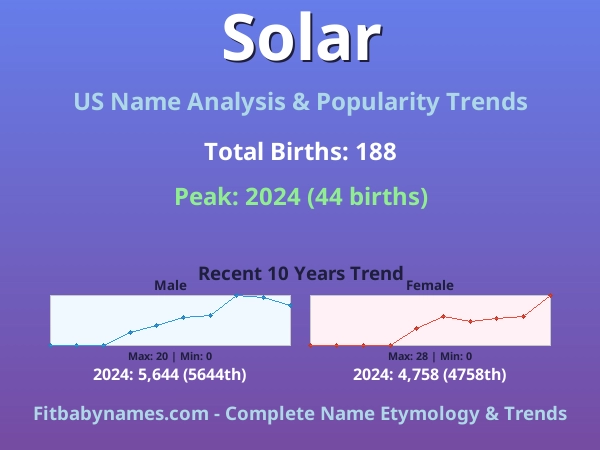 Solar

US Name Analysis & Popularity Trends

Total Births: 188

Peak: 2024 (44 births)

Recent 10 Years Trend

Male

Max: 20 | Min: 0

2024: 5,644 (5644th)

Female

Max: 28 | Min: 0

2024: 4,758 (4758th)

Fitbabynames.com - Complete Name Etymology & Trends